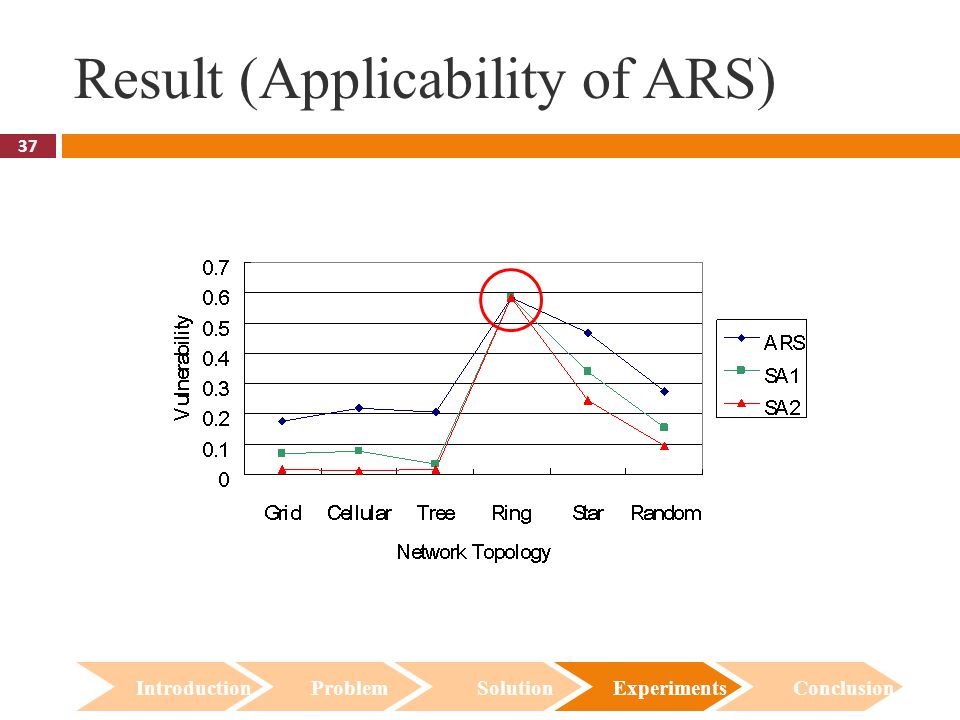 Result (Applicability of ARS)

37

0.7
0.6
0.5
0.4
0.3
0.2
0.1
0

Vulnerability

Grid Cellular Tree Ring Star Random

Network Topology

ARS
SA1
SA2

Introduction Problem Solution Experiments Conclusion